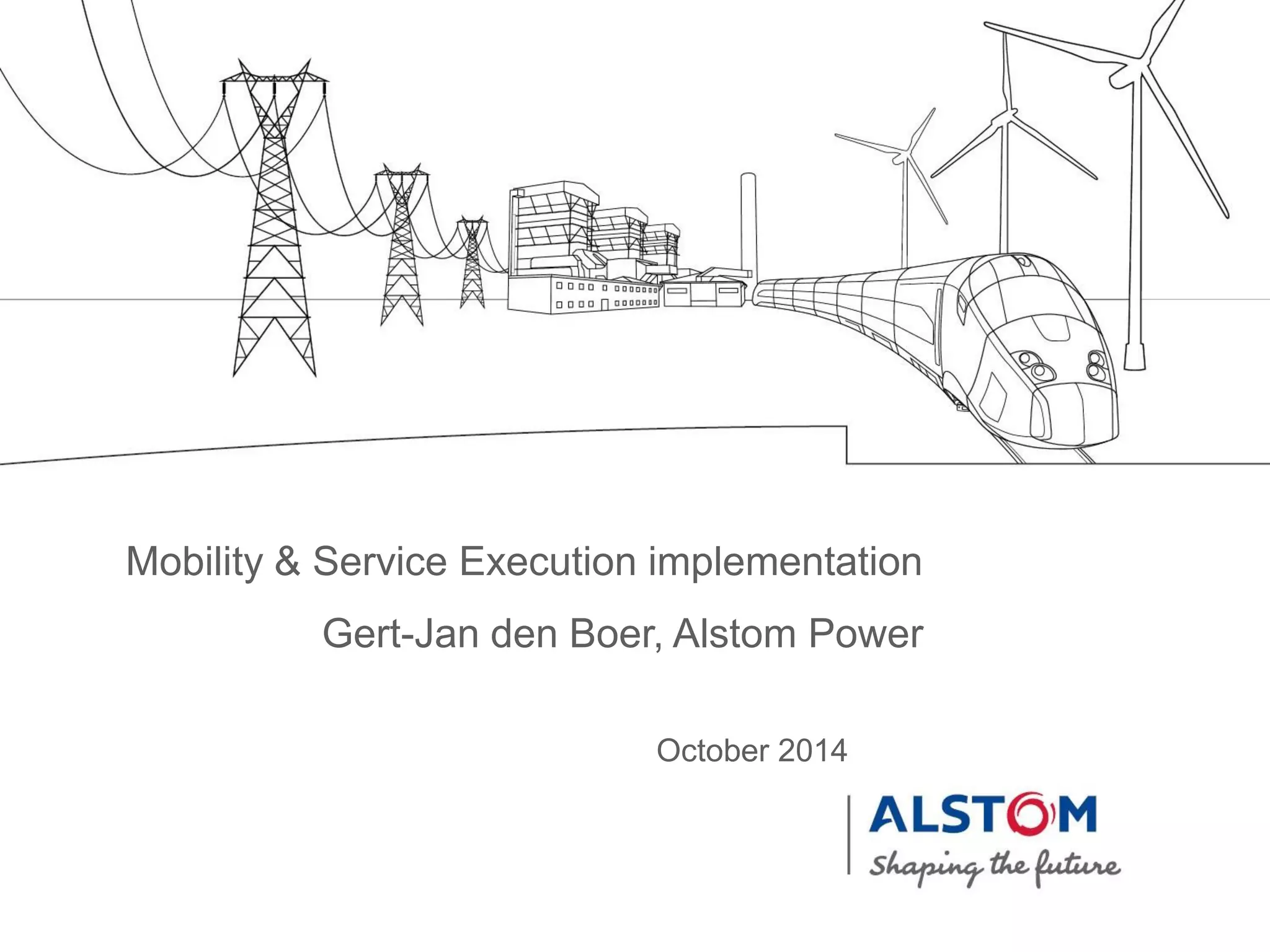 Mobility & Service Execution implementation

Gert-Jan den Boer, Alstom Power

October 2014

ALSTOM
Shaping the future